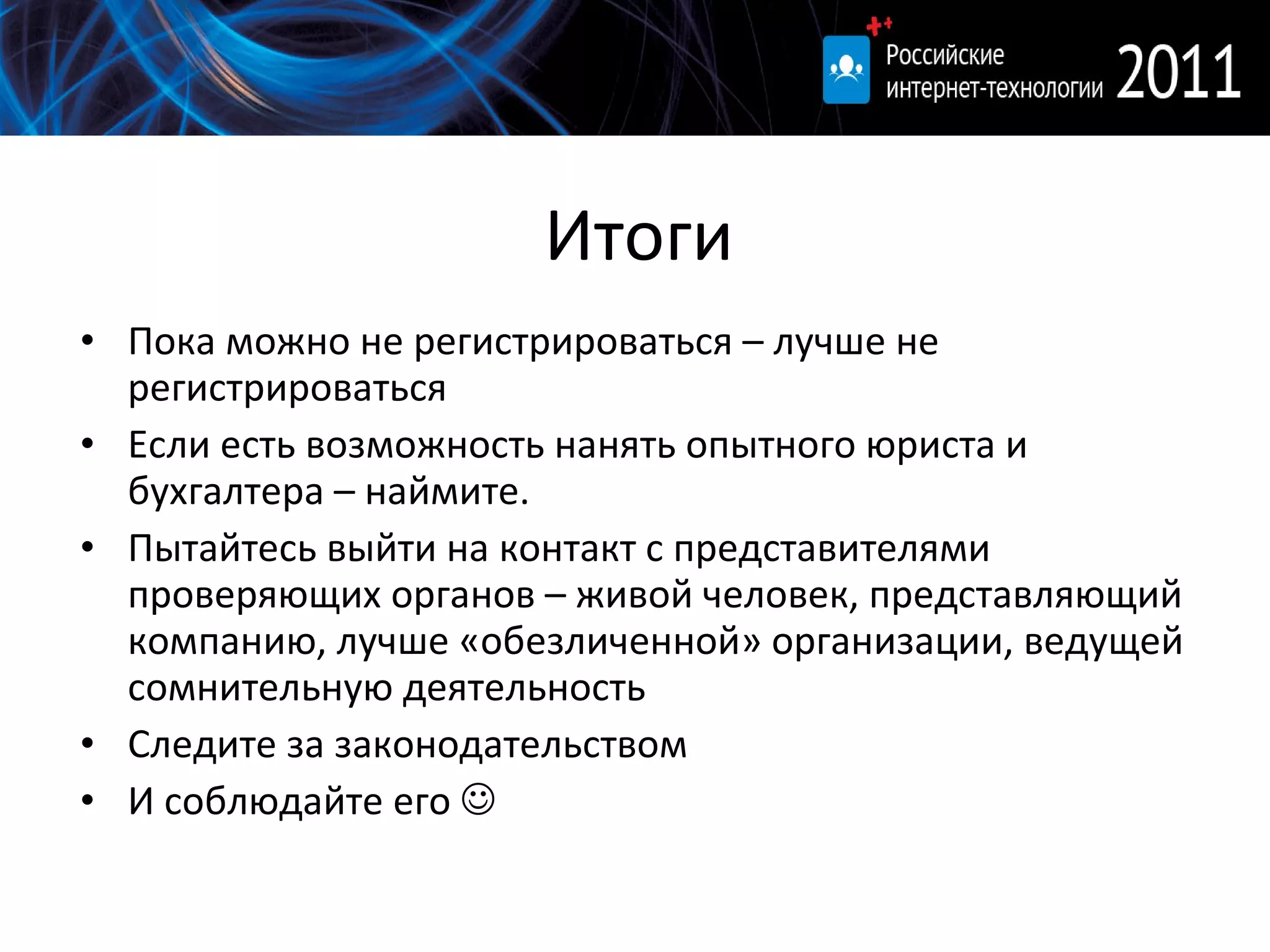 Российские интернет-технологии 2011

Итоги

• Пока можно не регистрироваться – лучше не регистрироваться
• Если есть возможность нанять опытного юриста и бухгалтера – наймите.
• Пытайтесь выйти на контакт с представителями проверяющих органов – живой человек, представляющий компанию, лучше «обезличенной» организации, ведущей сомнительную деятельность
• Следите за законодательством
• И соблюдайте его ☺